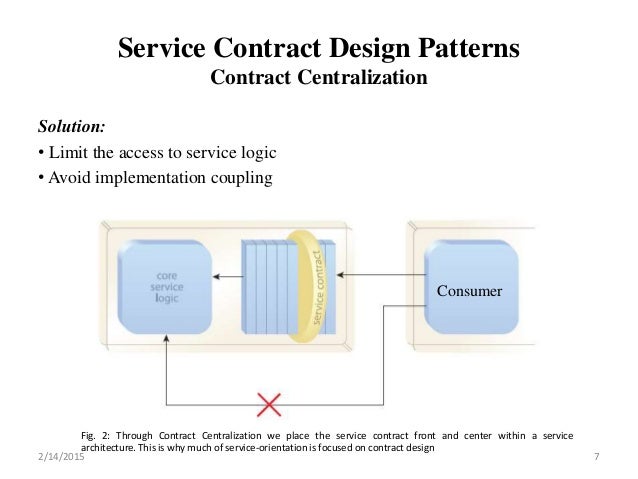 Service Contract Design Patterns
Contract Centralization

Solution:
• Limit the access to service logic
• Avoid implementation coupling

core service logic

service contract

Consumer

Fig. 2: Through Contract Centralization we place the service contract front and center within a service architecture. This is why much of service-orientation is focused on contract design

2/14/2015

7